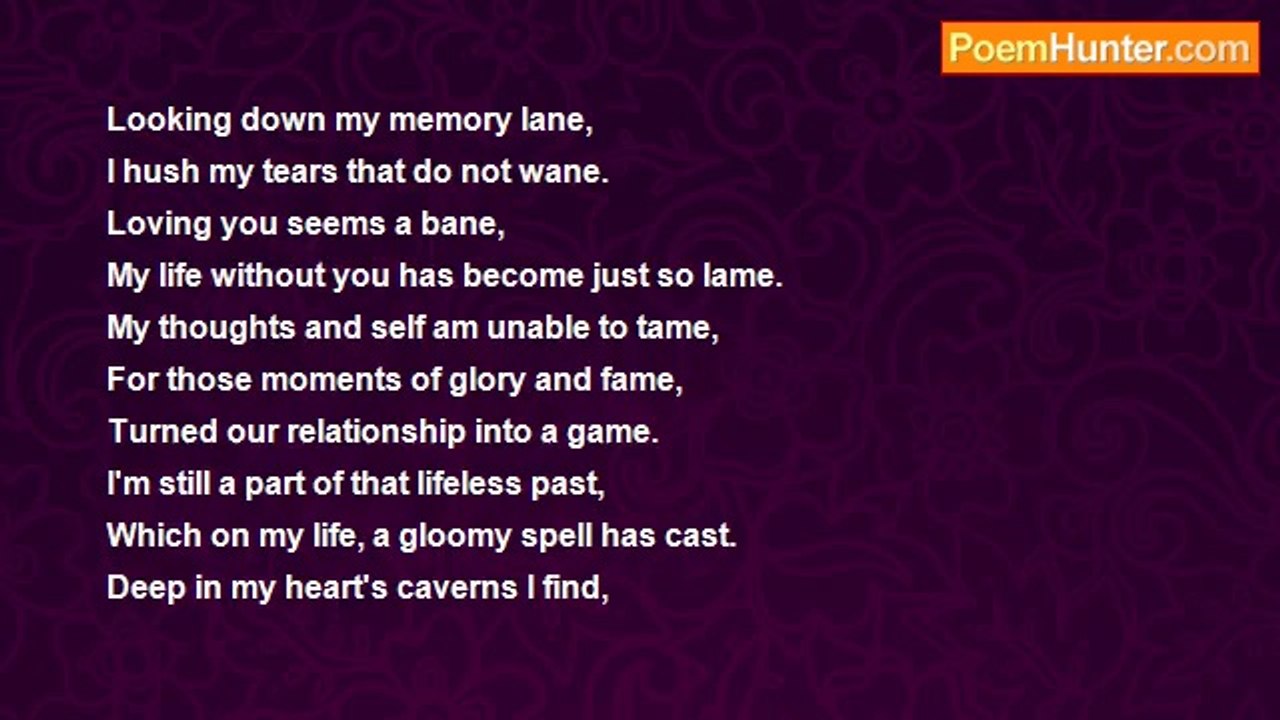 PoemHunter.com

Looking down my memory lane,
I hush my tears that do not wane.
Loving you seems a bane,
My life without you has become just so lame.
My thoughts and self am unable to tame,
For those moments of glory and fame,
Turned our relationship into a game.
I'm still a part of that lifeless past,
Which on my life, a gloomy spell has cast.
Deep in my heart's caverns I find,